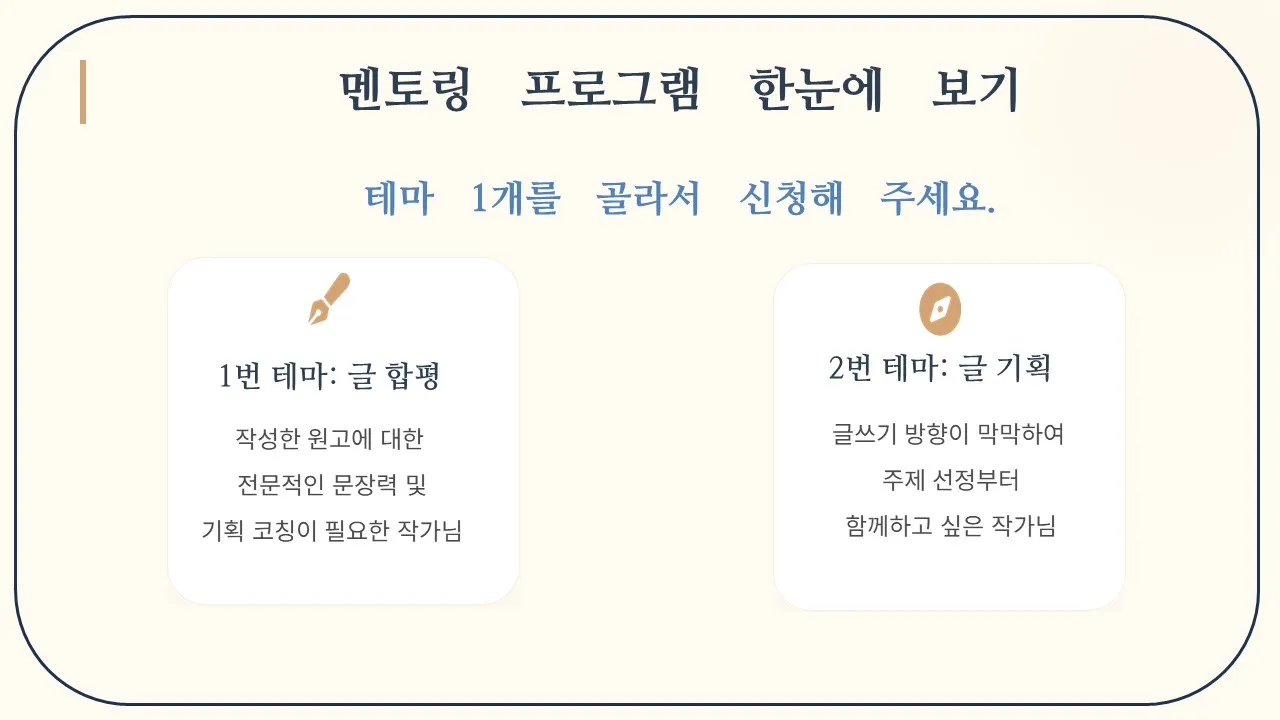 멘토링 프로그램 한눈에 보기

테마 1개를 골라서 신청해 주세요.

1번 테마: 글 합평

작성한 원고에 대한
전문적인 문장력 및
기획 코칭이 필요한 작가님

2번 테마: 글 기획

글쓰기 방향이 막막하여
주제 선정부터
함께하고 싶은 작가님